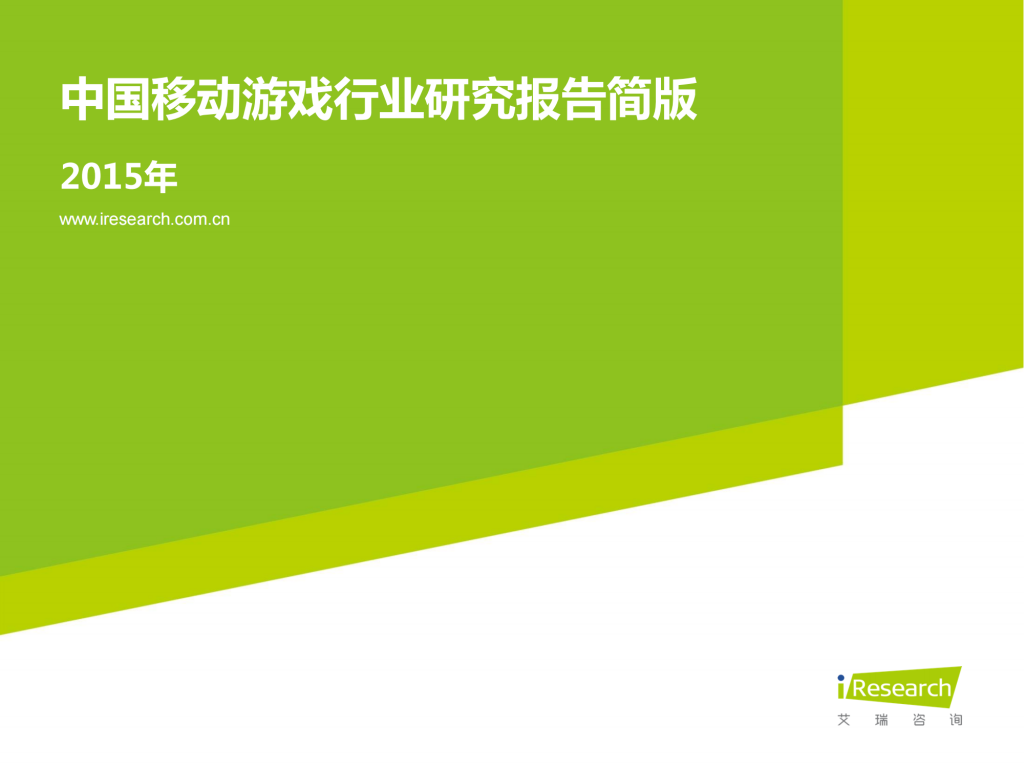 中国移动游戏行业研究报告简版

2015年

www.iresearch.com.cn

iResearch
艾 瑞 咨 询